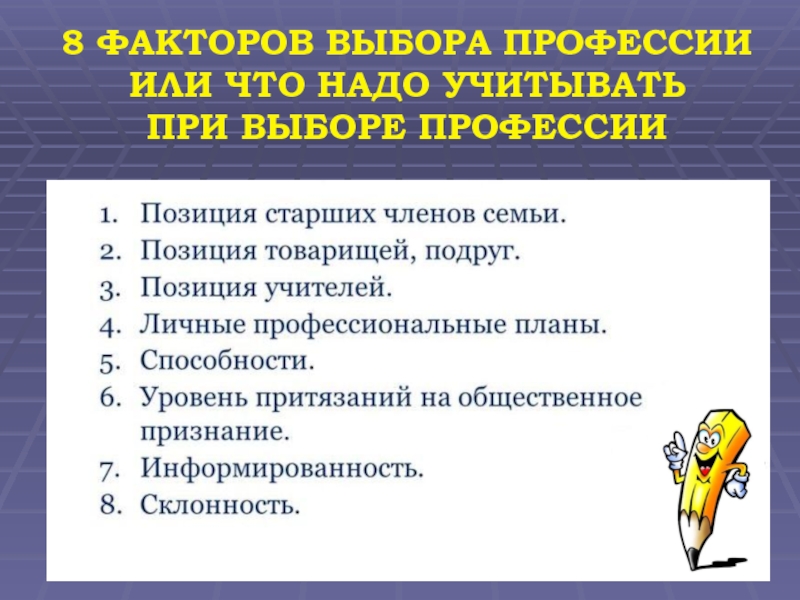 8 ФАКТОРОВ ВЫБОРА ПРОФЕССИИ ИЛИ ЧТО НАДО УЧИТЫВАТЬ ПРИ ВЫБОРЕ ПРОФЕССИИ

1. Позиция старших членов семьи.
2. Позиция товарищей, подруг.
3. Позиция учителей.
4. Личные профессиональные планы.
5. Способности.
6. Уровень притязаний на общественное признание.
7. Информированность.
8. Склонность.